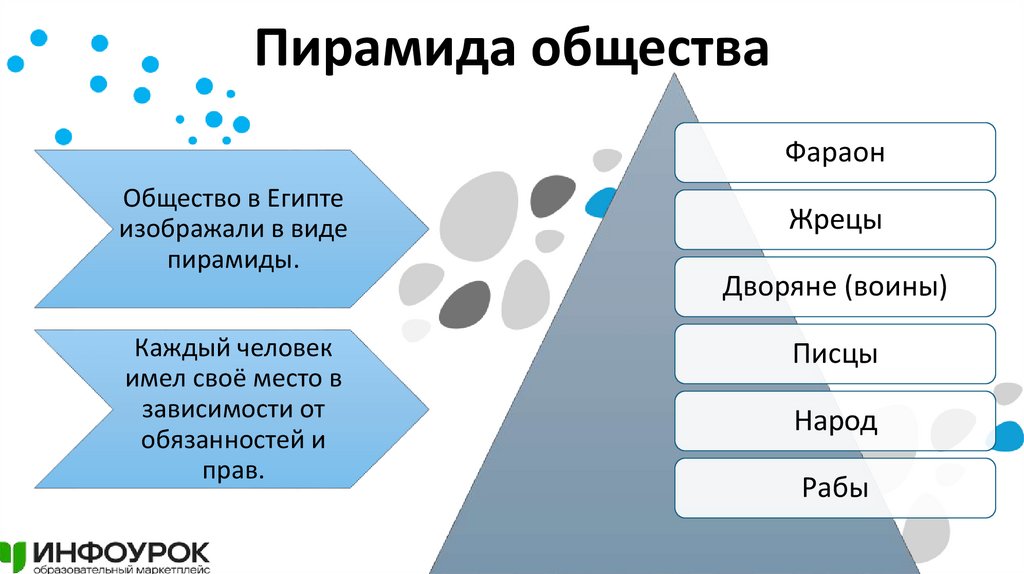 Пирамида общества

Общество в Египте изображали в виде пирамиды.

Каждый человек имел своё место в зависимости от обязанностей и прав.

Фараон

Жрецы

Дворяне (воины)

Писцы

Народ

Рабы

ИНФОУРОК
образовательный маркетплейс